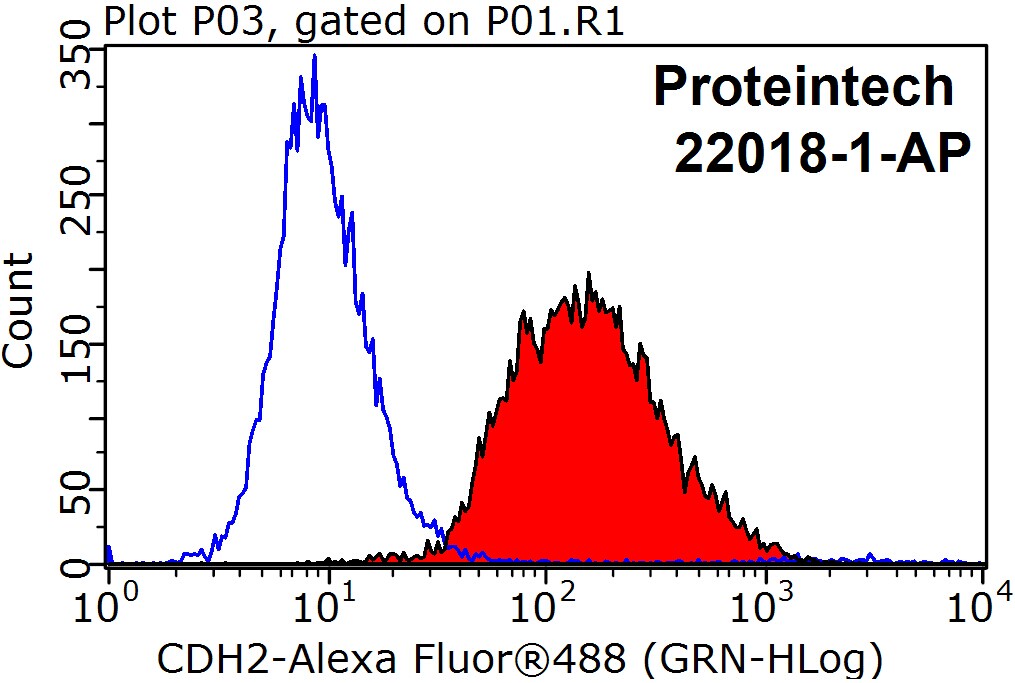 Plot P03, gated on P01.R1

Proteintech
22018-1-AP

Count

350
250
150
50
0

$10^0$ $10^1$ $10^2$ $10^3$ $10^4$

CDH2-Alexa Fluor®488 (GRN-HLog)